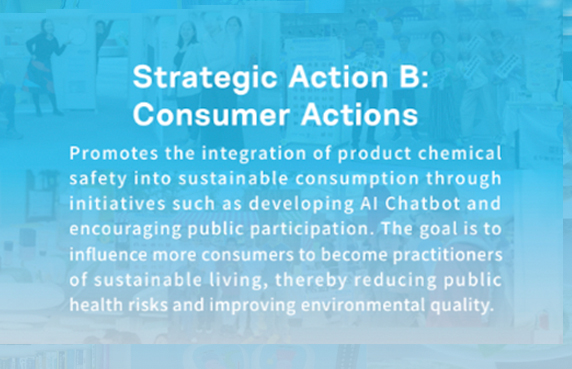 Strategic Action B: Consumer Actions

Promotes the integration of product chemical safety into sustainable consumption through initiatives such as developing AI Chatbot and encouraging public participation. The goal is to influence more consumers to become practitioners of sustainable living, thereby reducing public health risks and improving environmental quality.